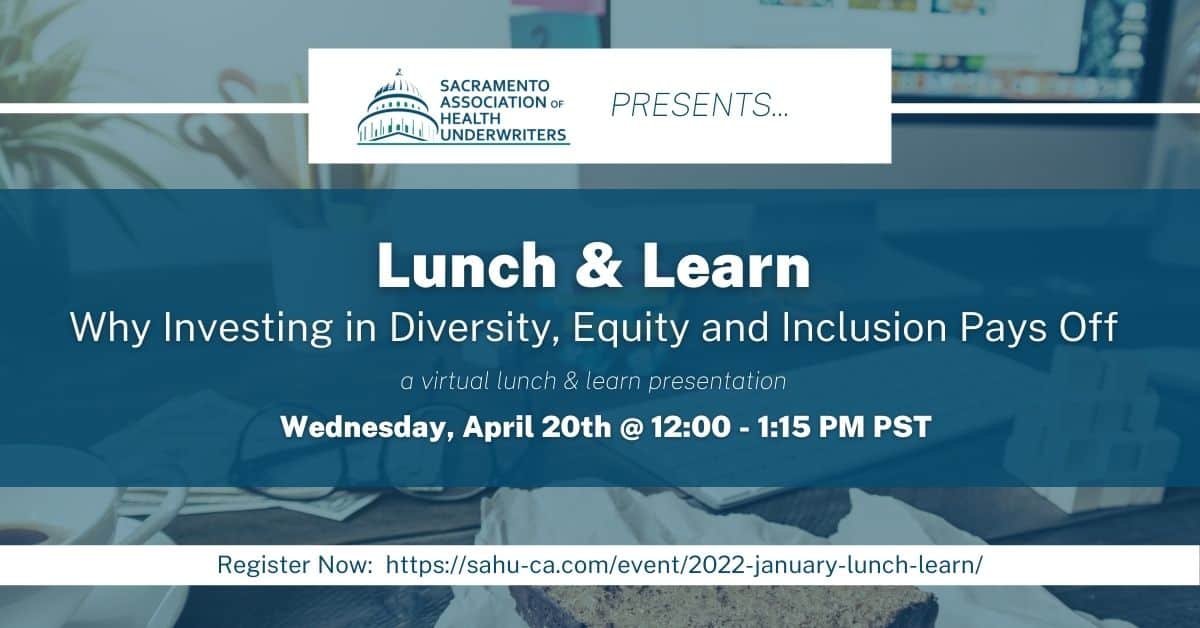 SACRAMENTO ASSOCIATION OF HEALTH UNDERWRITERS

PRESENTS...

Lunch & Learn

Why Investing in Diversity, Equity and Inclusion Pays Off

a virtual lunch & learn presentation

Wednesday, April 20th @ 12:00 - 1:15 PM PST

Register Now: https://sahu-ca.com/event/2022-january-lunch-learn/